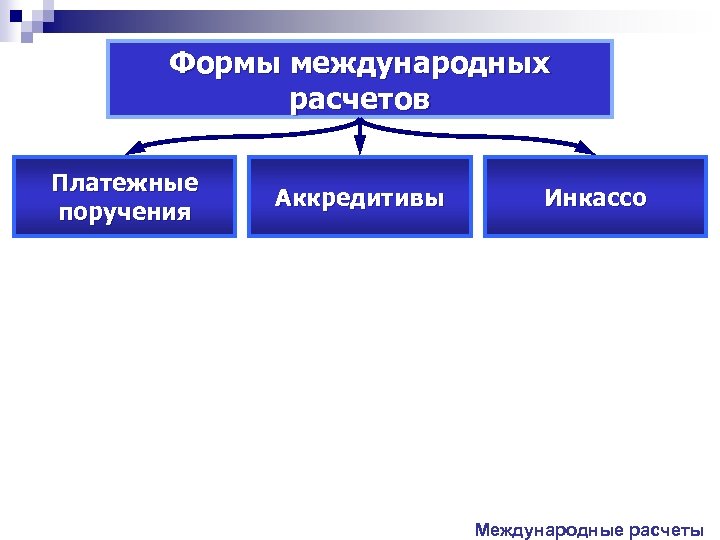 Формы международных расчетов

Платежные поручения

Аккредитивы

Инкассо

Международные расчеты